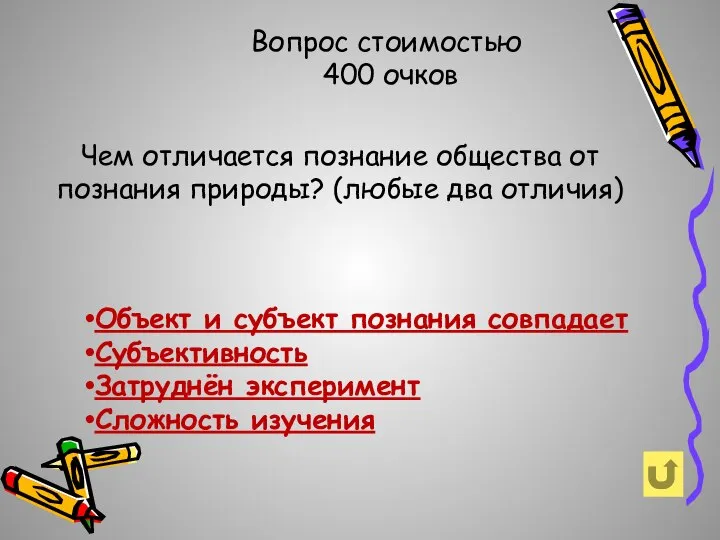 Вопрос стоимостью
400 очков

Чем отличается познание общества от познания природы? (любые два отличия)

•Объект и субъект познания совпадает
•Субъективность
•Затруднён эксперимент
•Сложность изучения